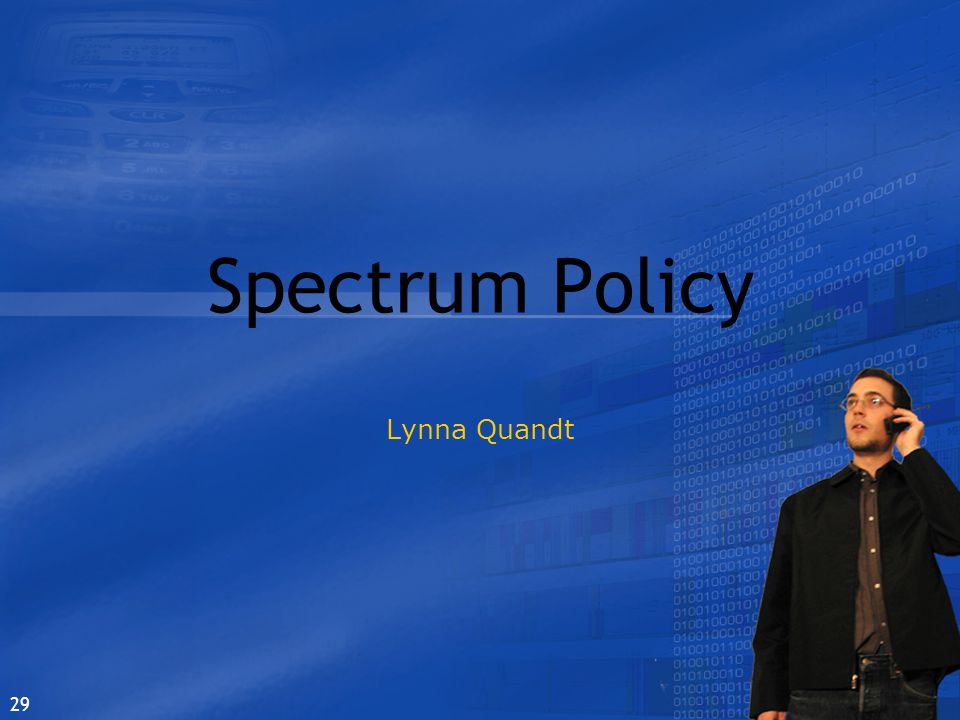 Spectrum Policy

Lynna Quandt

29